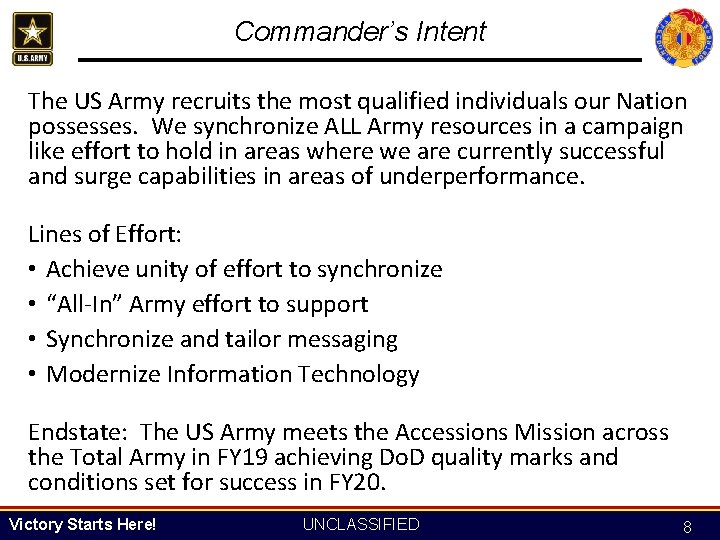 U.S.ARMY

Commander's Intent

The US Army recruits the most qualified individuals our Nation possesses. We synchronize ALL Army resources in a campaign like effort to hold in areas where we are currently successful and surge capabilities in areas of underperformance.

Lines of Effort:
• Achieve unity of effort to synchronize
• "All-In" Army effort to support
• Synchronize and tailor messaging
• Modernize Information Technology

Endstate: The US Army meets the Accessions Mission across the Total Army in FY19 achieving DoD quality marks and conditions set for success in FY20.

Victory Starts Here! UNCLASSIFIED 8